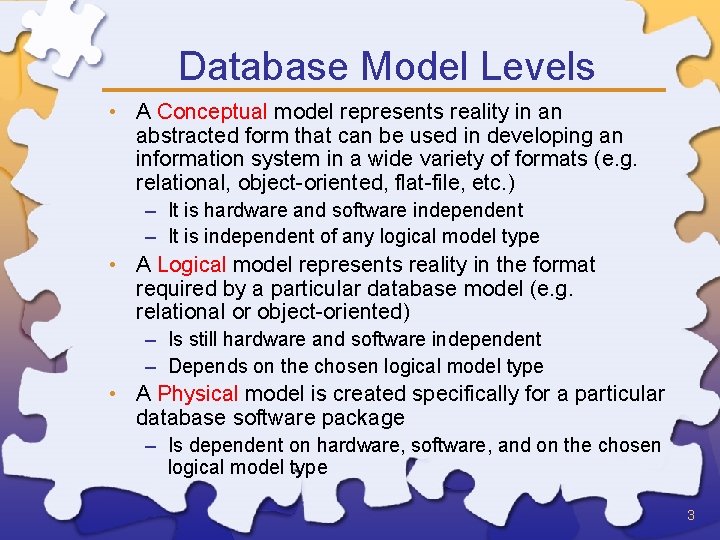 Database Model Levels

• A Conceptual model represents reality in an abstracted form that can be used in developing an information system in a wide variety of formats (e.g. relational, object-oriented, flat-file, etc.)
– It is hardware and software independent
– It is independent of any logical model type

• A Logical model represents reality in the format required by a particular database model (e.g. relational or object-oriented)
– Is still hardware and software independent
– Depends on the chosen logical model type

• A Physical model is created specifically for a particular database software package
– Is dependent on hardware, software, and on the chosen logical model type

3